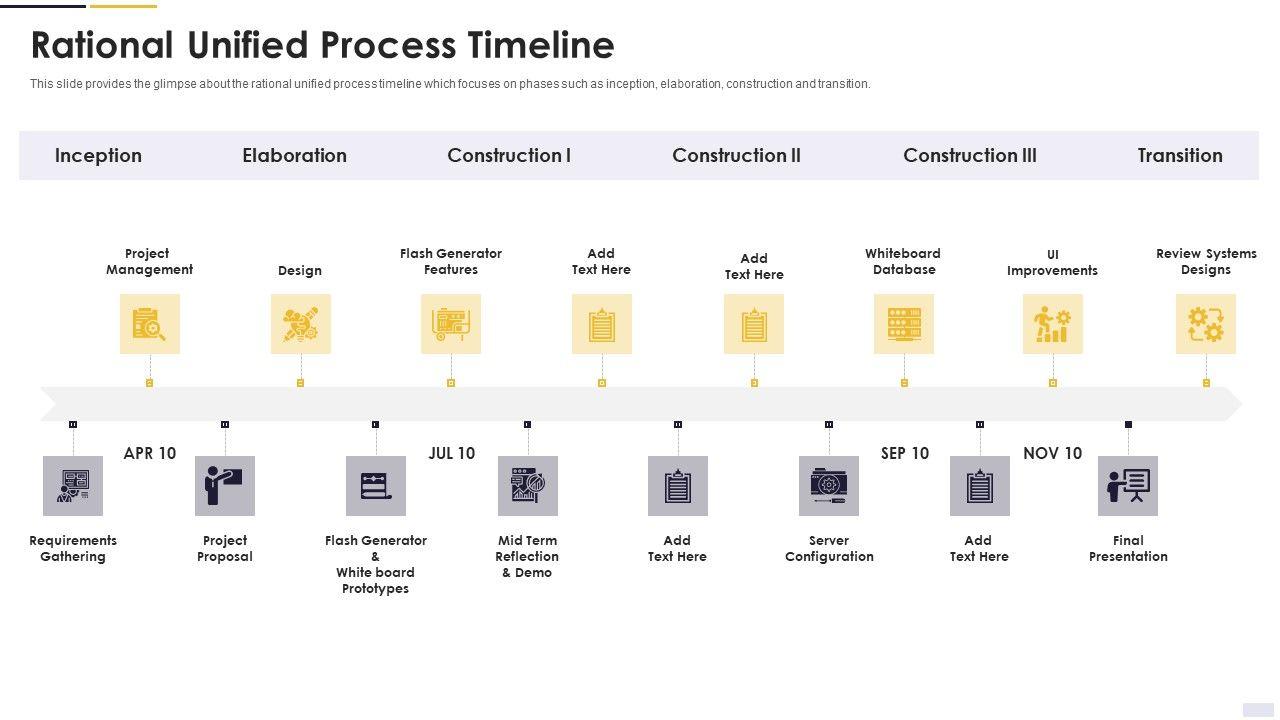 Rational Unified Process Timeline

This slide provides the glimpse about the rational unified process timeline which focuses on phases such as inception, elaboration, construction and transition.

Inception Elaboration Construction I Construction II Construction III Transition

Project Management

Design

Flash Generator Features

Add Text Here

Add Text Here

Whiteboard Database

UI Improvements

Review Systems Designs

APR 10

JUL 10

SEP 10

NOV 10

Requirements Gathering

Project Proposal

Flash Generator & White board Prototypes

Mid Term Reflection & Demo

Add Text Here

Server Configuration

Add Text Here

Final Presentation